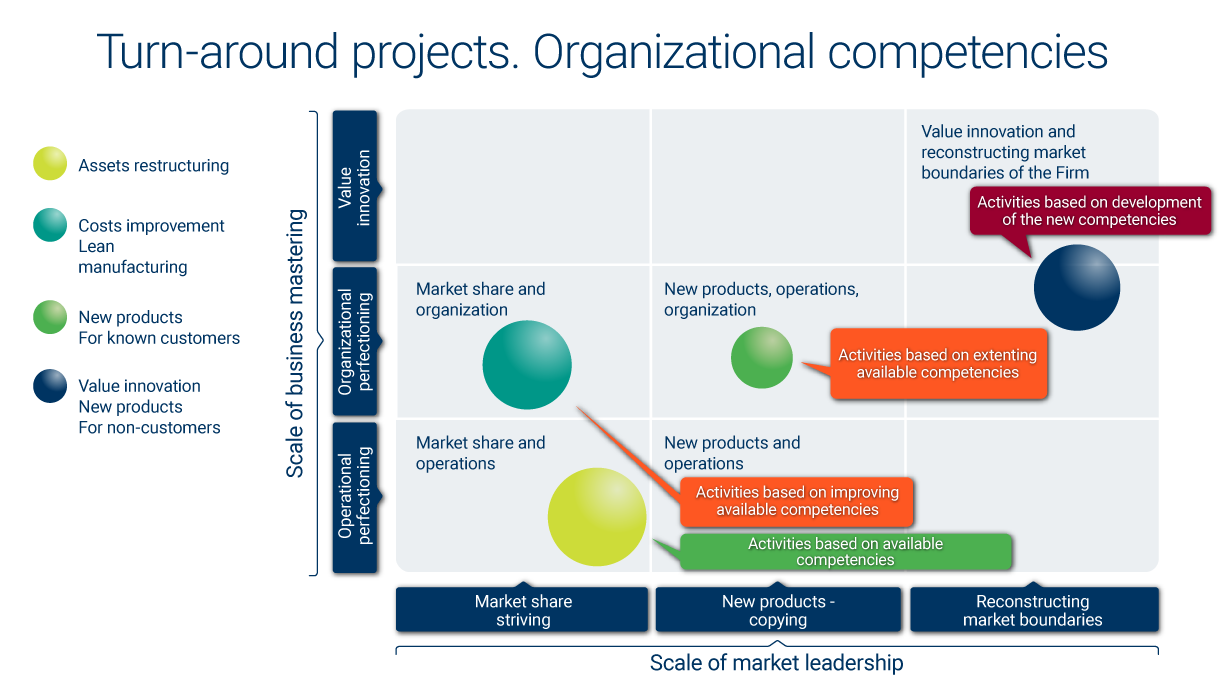 Turn-around projects. Organizational competencies

Assets restructuring

Costs improvement
Lean
manufacturing

New products
For known customers

Value innovation
New products
For non-customers

Scale of business mastering

Value innovation

Organizational perfectioning

Operational perfectioning

Value innovation and reconstructing market boundaries of the Firm

Activities based on development of the new competencies

Market share and organization

New products, operations, organization

Activities based on extenting available competencies

Market share and operations

New products and operations

Activities based on improving available competencies

Activities based on available competencies

Market share striving

New products - copying

Reconstructing market boundaries

Scale of market leadership